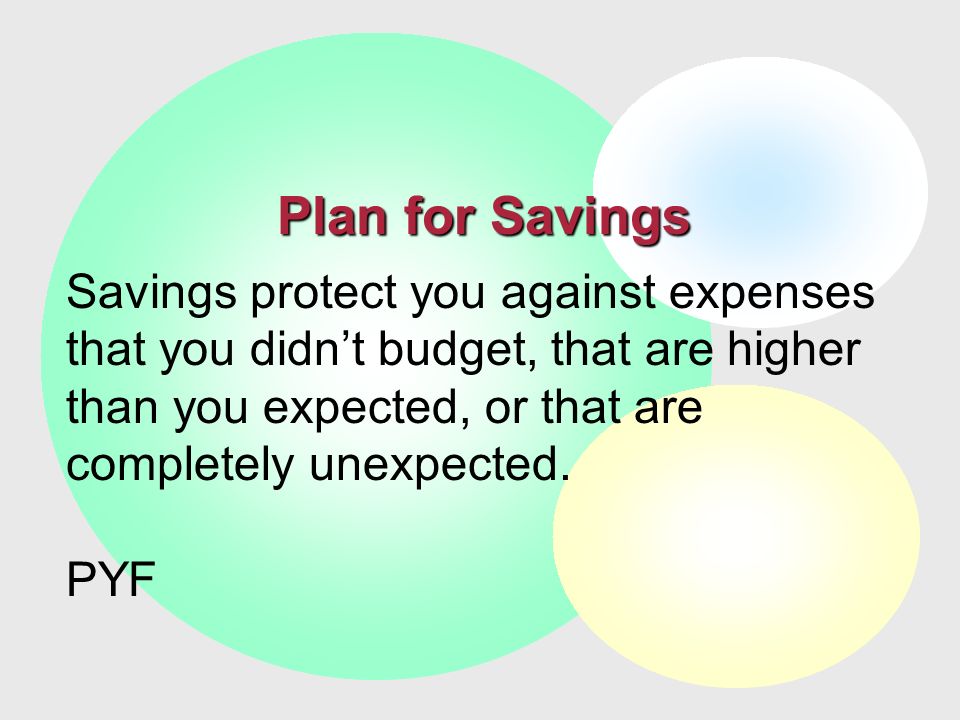 Plan for Savings

Savings protect you against expenses that you didn’t budget, that are higher than you expected, or that are completely unexpected.

PYF